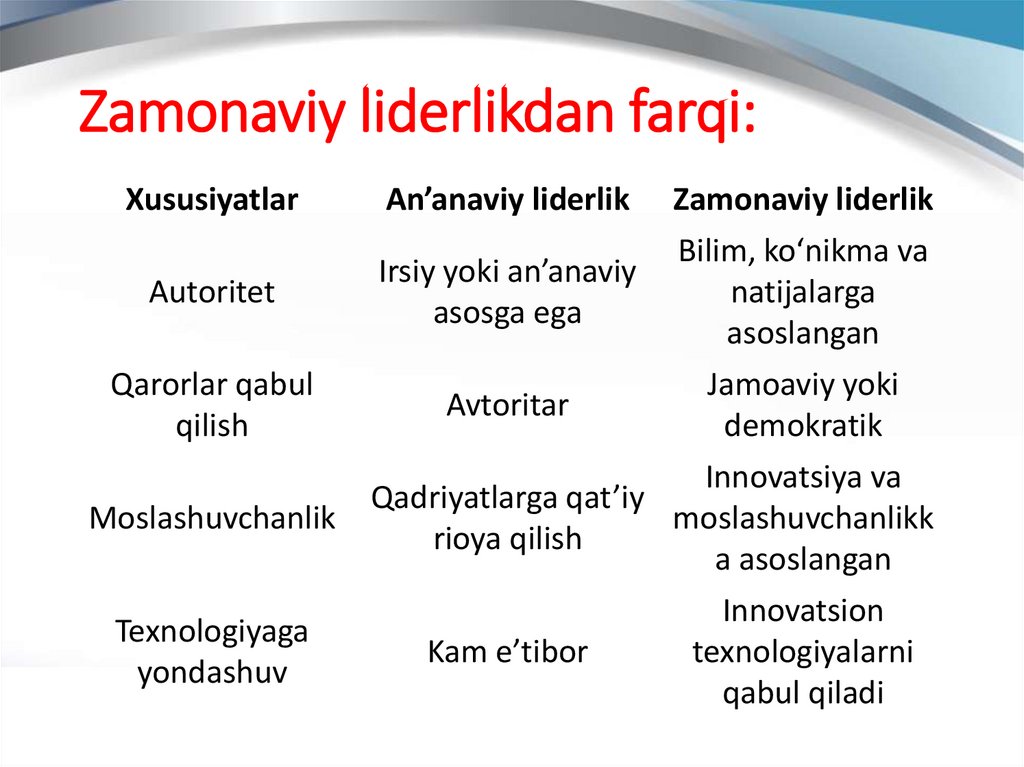 Zamonaviy liderlikdan farqi:

| Xususiyatlar | An’anaviy liderlik | Zamonaviy liderlik |
|---|---|---|
| Autoritet | Irsiy yoki an’anaviy asosga ega | Bilim, ko‘nikma va natijalarga asoslangan |
| Qarorlar qabul qilish | Avtoritar | Jamoaviy yoki demokratik |
| Moslashuvchanlik | Qadriyatlarga qat’iy rioya qilish | Innovatsiya va moslashuvchanlikka asoslangan |
| Texnologiyaga yondashuv | Kam e’tibor | Innovatsion texnologiyalarni qabul qiladi |